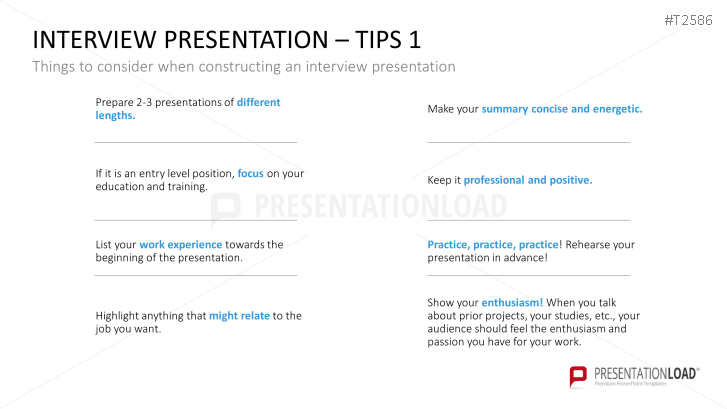 #T2586

INTERVIEW PRESENTATION – TIPS 1

Things to consider when constructing an interview presentation

Prepare 2-3 presentations of different lengths.

If it is an entry level position, focus on your education and training.

List your work experience towards the beginning of the presentation.

Highlight anything that might relate to the job you want.

Make your summary concise and energetic.

Keep it professional and positive.

Practice, practice, practice! Rehearse your presentation in advance!

Show your enthusiasm! When you talk about prior projects, your studies, etc., your audience should feel the enthusiasm and passion you have for your work.

PRESENTATIONLOAD

PRESENTATIONLOAD®
Premium PowerPoint Templates